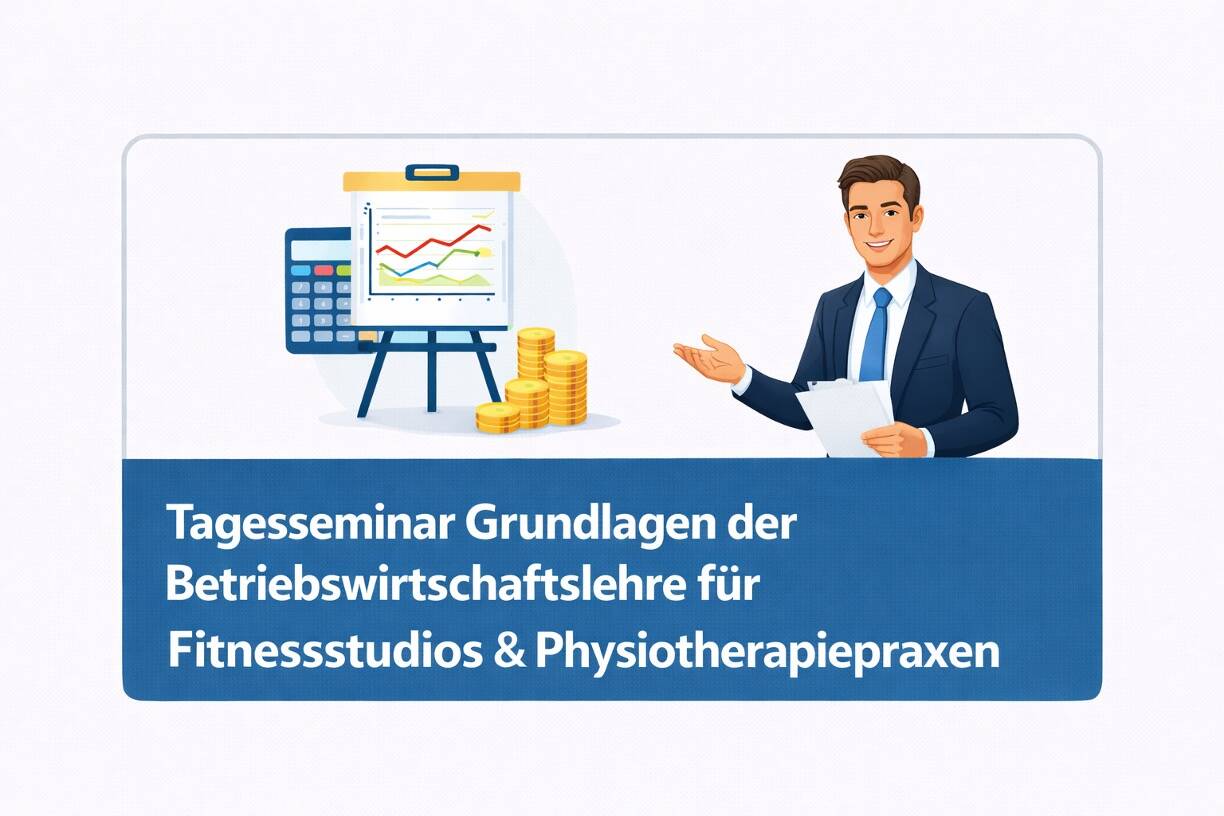 Tagesseminar Grundlagen der Betriebswirtschaftslehre für Fitnessstudios & Physiotherapiepraxen